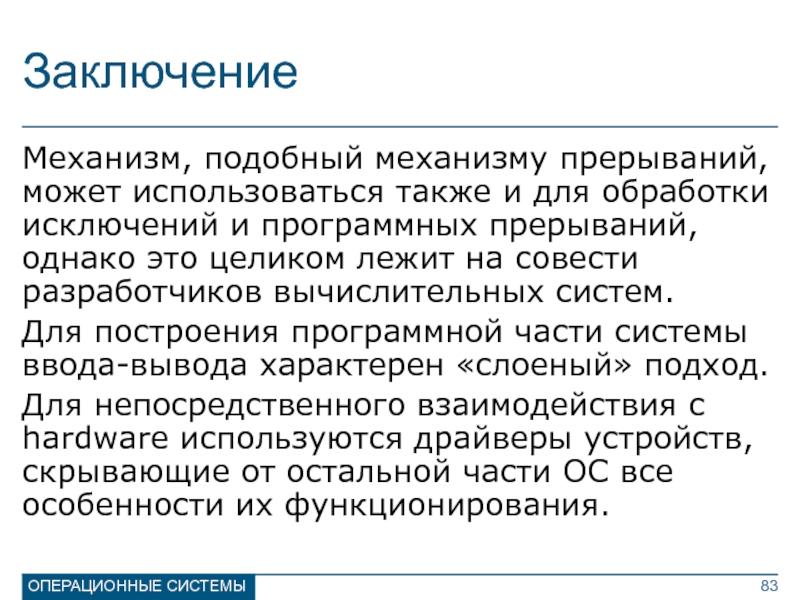 Заключение

Механизм, подобный механизму прерываний, может использоваться также и для обработки исключений и программных прерываний, однако это целиком лежит на совести разработчиков вычислительных систем.

Для построения программной части системы ввода-вывода характерен «слоеный» подход.

Для непосредственного взаимодействия с hardware используются драйверы устройств, скрывающие от остальной части ОС все особенности их функционирования.

ОПЕРАЦИОННЫЕ СИСТЕМЫ

83